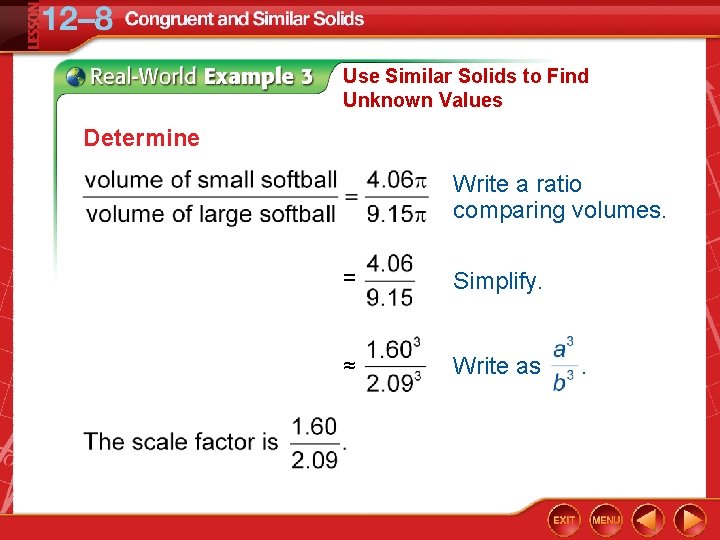 LESSON 12–8 Congruent and Similar Solids

Real-World Example 3 Use Similar Solids to Find Unknown Values

Determine

$\frac{\text{volume of small softball}}{\text{volume of large softball}} = \frac{4.06\pi}{9.15\pi}$ Write a ratio comparing volumes.

$= \frac{4.06}{9.15}$ Simplify.

$\approx \frac{1.60^3}{2.09^3}$ Write as $\frac{a^3}{b^3}$.

The scale factor is $\frac{1.60}{2.09}$.

EXIT MENU